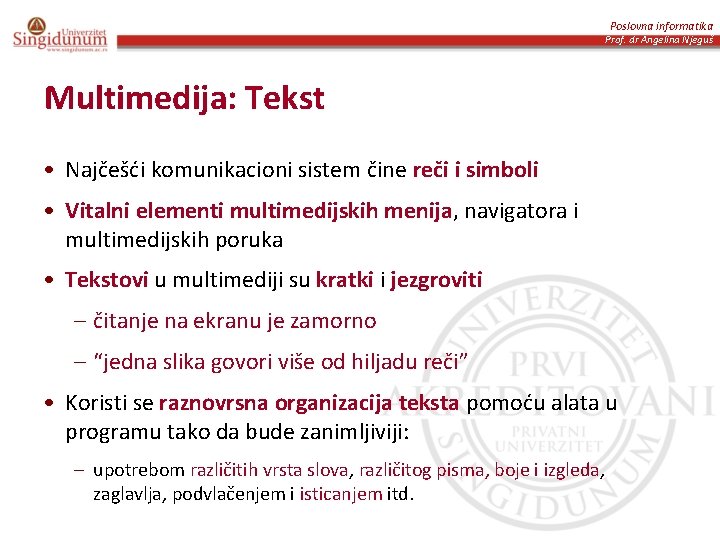 Univerzitet Singidunum
www.singidunum.ac.rs

Poslovna informatika
Prof. dr Angelina Njeguš

Multimedija: Tekst

• Najčešći komunikacioni sistem čine reči i simboli

• Vitalni elementi multimedijskih menija, navigatora i multimedijskih poruka

• Tekstovi u multimediji su kratki i jezgroviti

– čitanje na ekranu je zamorno

– "jedna slika govori više od hiljadu reči"

• Koristi se raznovrsna organizacija teksta pomoću alata u programu tako da bude zanimljiviji:

– upotrebom različitih vrsta slova, različitog pisma, boje i izgleda, zaglavlja, podvlačenjem i isticanjem itd.

UNIVERZITET SINGIDUNUM PRVI AKREDITOVANI PRIVATNI UNIVERZITET